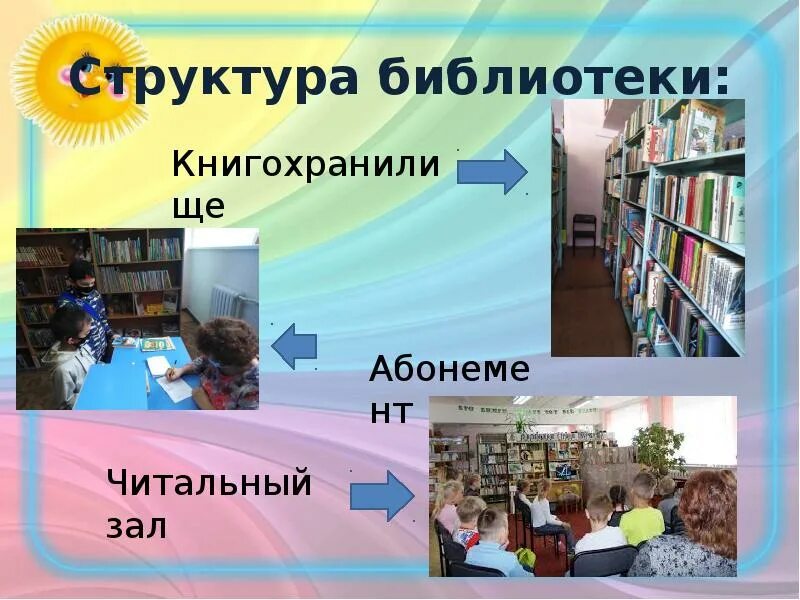 Структура библиотеки:

Книгохранилище

Абонемент

Читальный зал